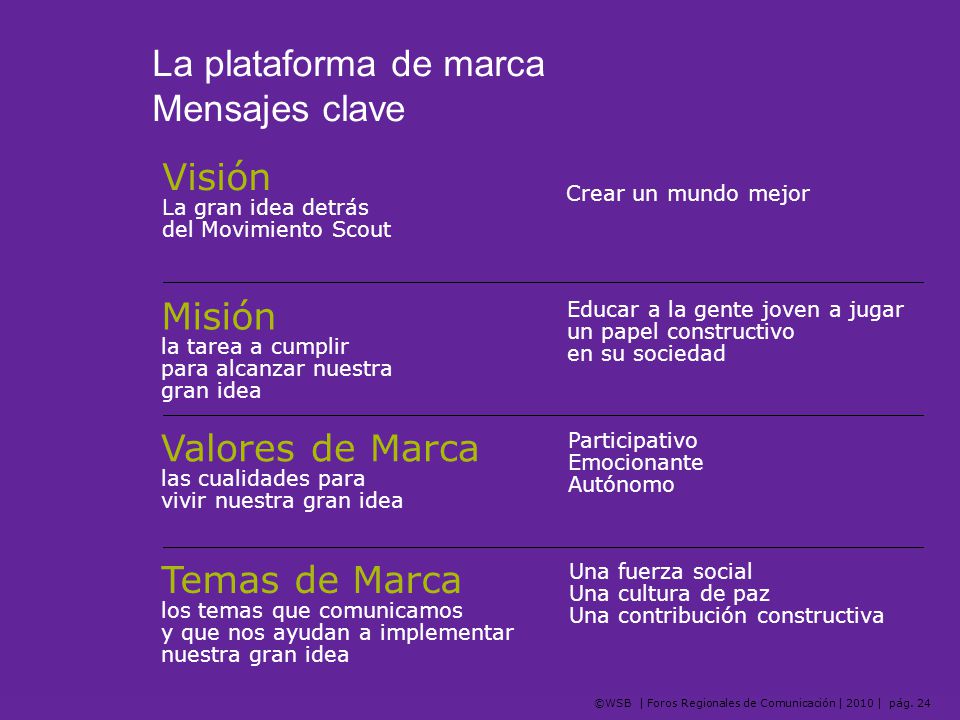 La plataforma de marca
Mensajes clave

Visión
La gran idea detrás del Movimiento Scout

Crear un mundo mejor

Misión
la tarea a cumplir para alcanzar nuestra gran idea

Educar a la gente joven a jugar un papel constructivo en su sociedad

Valores de Marca
las cualidades para vivir nuestra gran idea

Participativo
Emocionante
Autónomo

Temas de Marca
los temas que comunicamos y que nos ayudan a implementar nuestra gran idea

Una fuerza social
Una cultura de paz
Una contribución constructiva

©WSB | Foros Regionales de Comunicación | 2010 | pág. 24